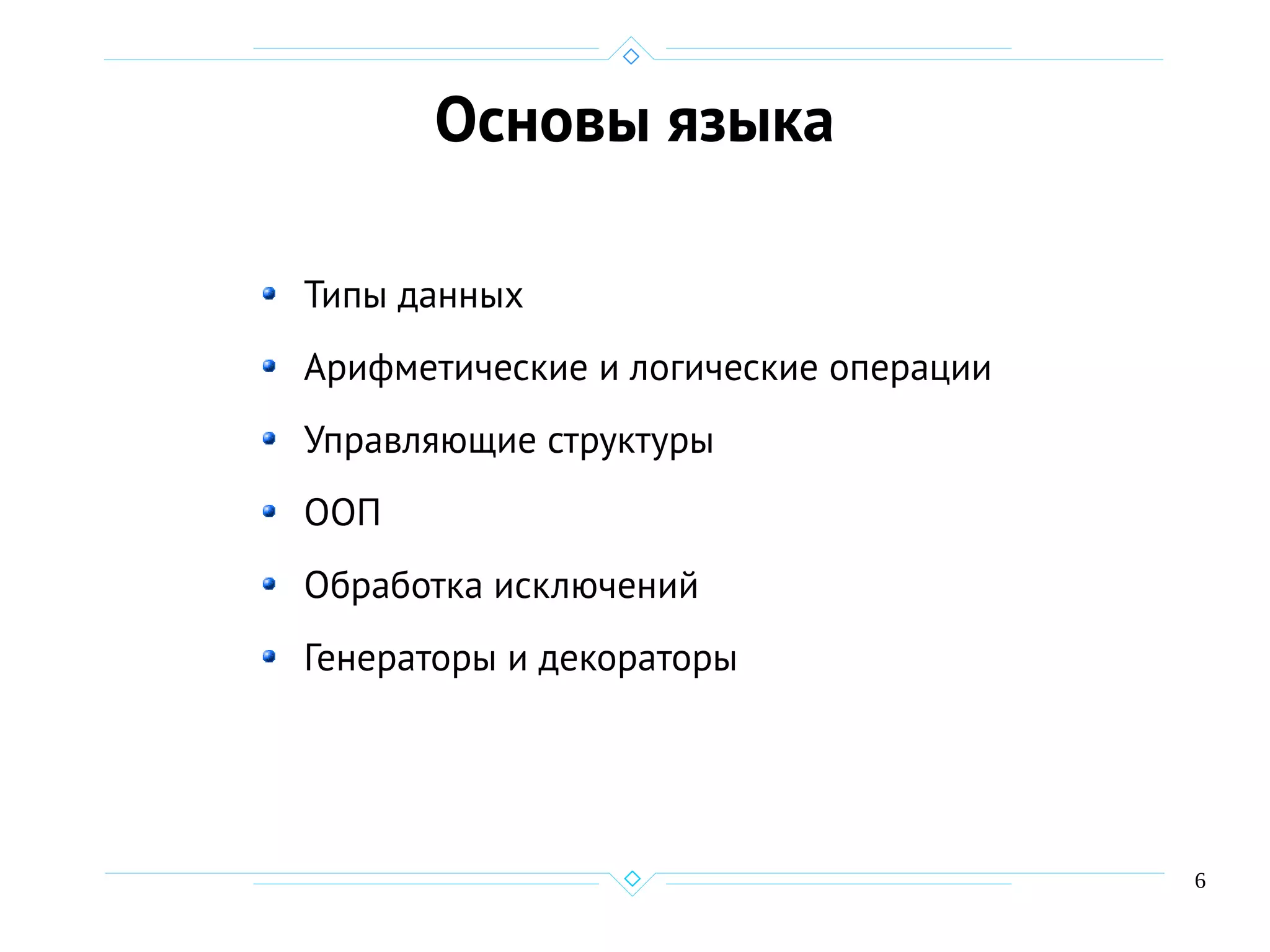 Основы языка

- Типы данных
- Арифметические и логические операции
- Управляющие структуры
- ООП
- Обработка исключений
- Генераторы и декораторы

6